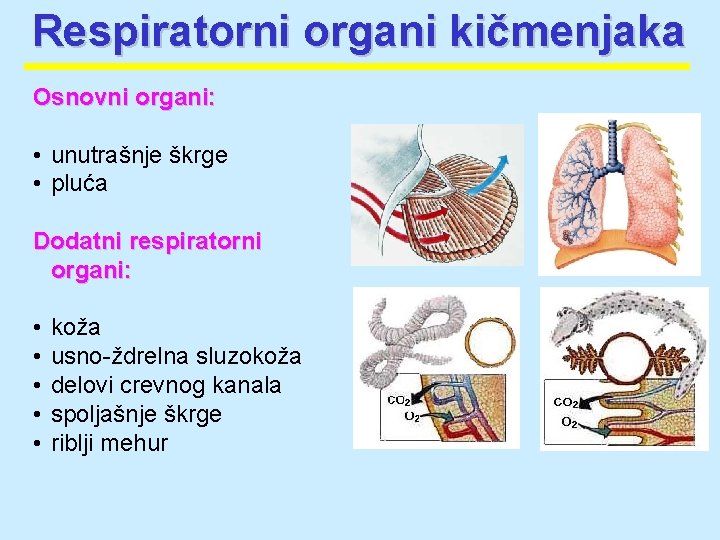 Respiratorni organi kičmenjaka

Osnovni organi:

• unutrašnje škrge
• pluća

Dodatni respiratorni organi:

• koža
• usno-ždrelna sluzokoža
• delovi crevnog kanala
• spoljašnje škrge
• riblji mehur

$CO_2$
$O_2$

$CO_2$
$O_2$